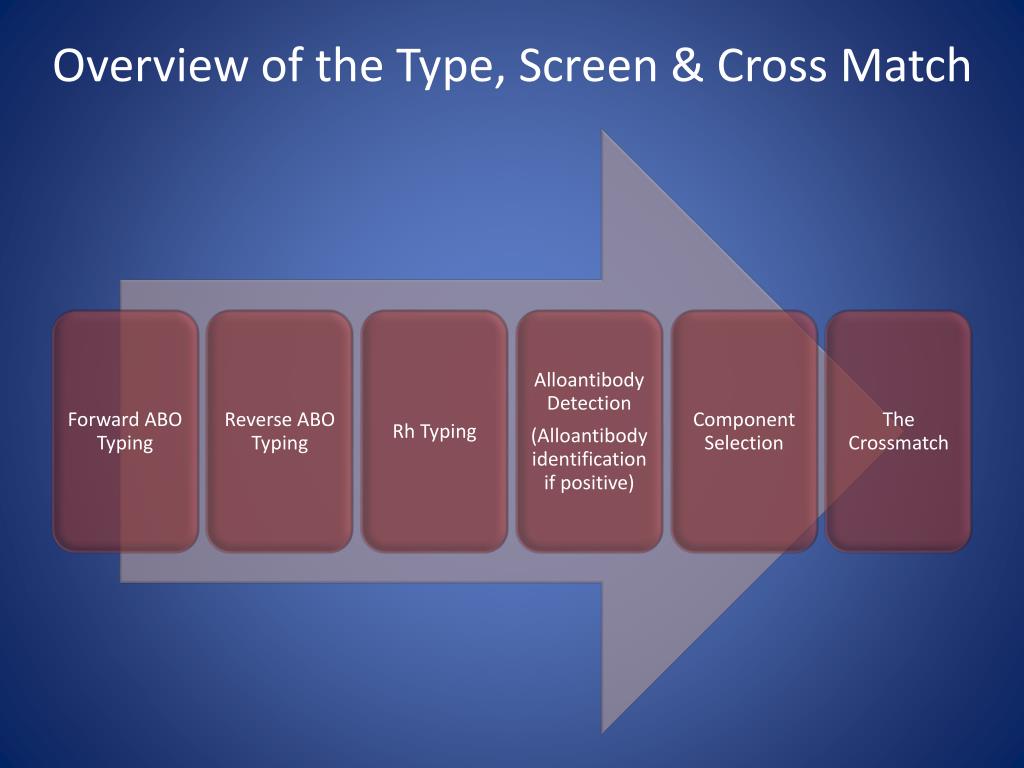 Overview of the Type, Screen & Cross Match

Forward ABO Typing

Reverse ABO Typing

Rh Typing

Alloantibody Detection

(Alloantibody identification if positive)

Component Selection

The Crossmatch